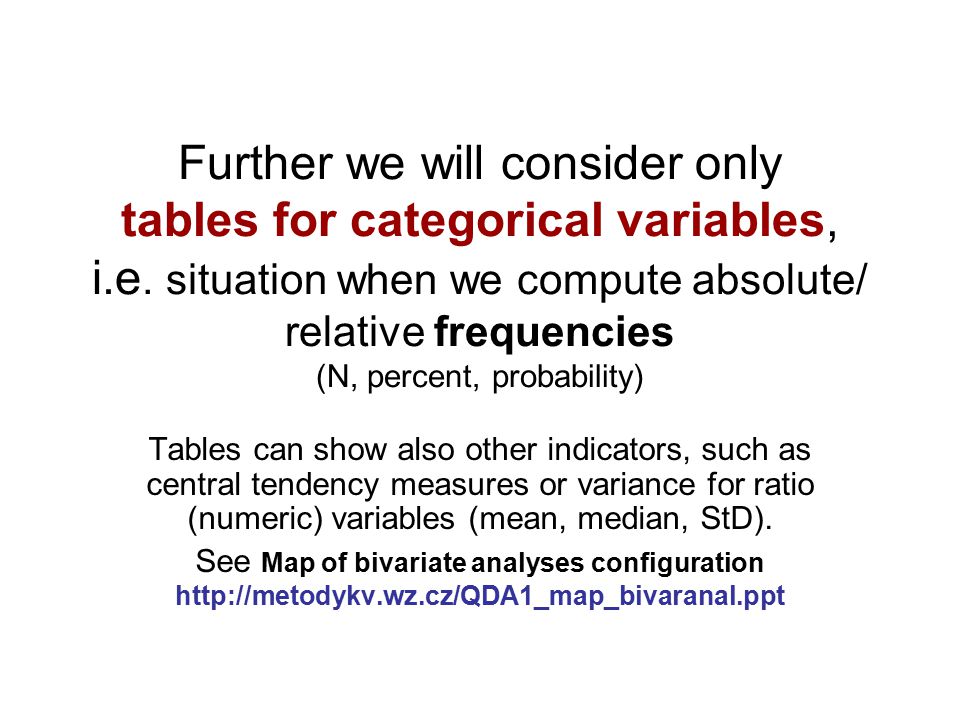 Further we will consider only tables for categorical variables, i.e. situation when we compute absolute/ relative frequencies
(N, percent, probability)

Tables can show also other indicators, such as central tendency measures or variance for ratio (numeric) variables (mean, median, StD).

See Map of bivariate analyses configuration
http://metodykv.wz.cz/QDA1_map_bivaranal.ppt